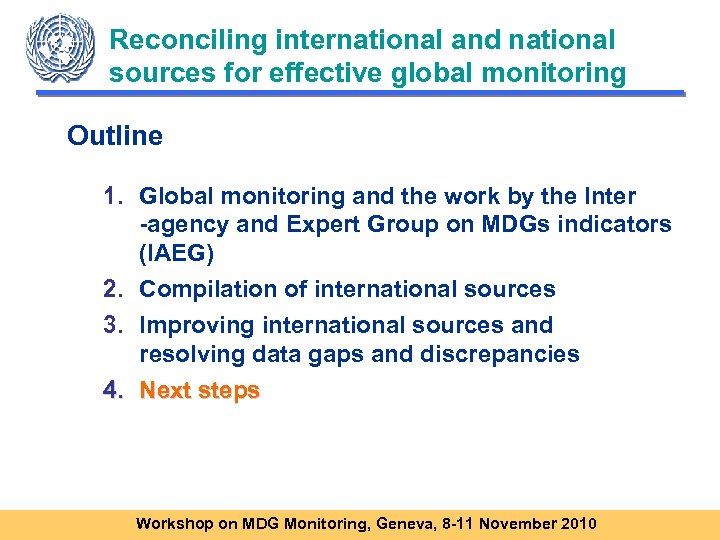 Reconciling international and national sources for effective global monitoring

Outline

1. Global monitoring and the work by the Inter -agency and Expert Group on MDGs indicators (IAEG)
2. Compilation of international sources
3. Improving international sources and resolving data gaps and discrepancies
4. Next steps

Workshop on MDG Monitoring, Geneva, 8-11 November 2010